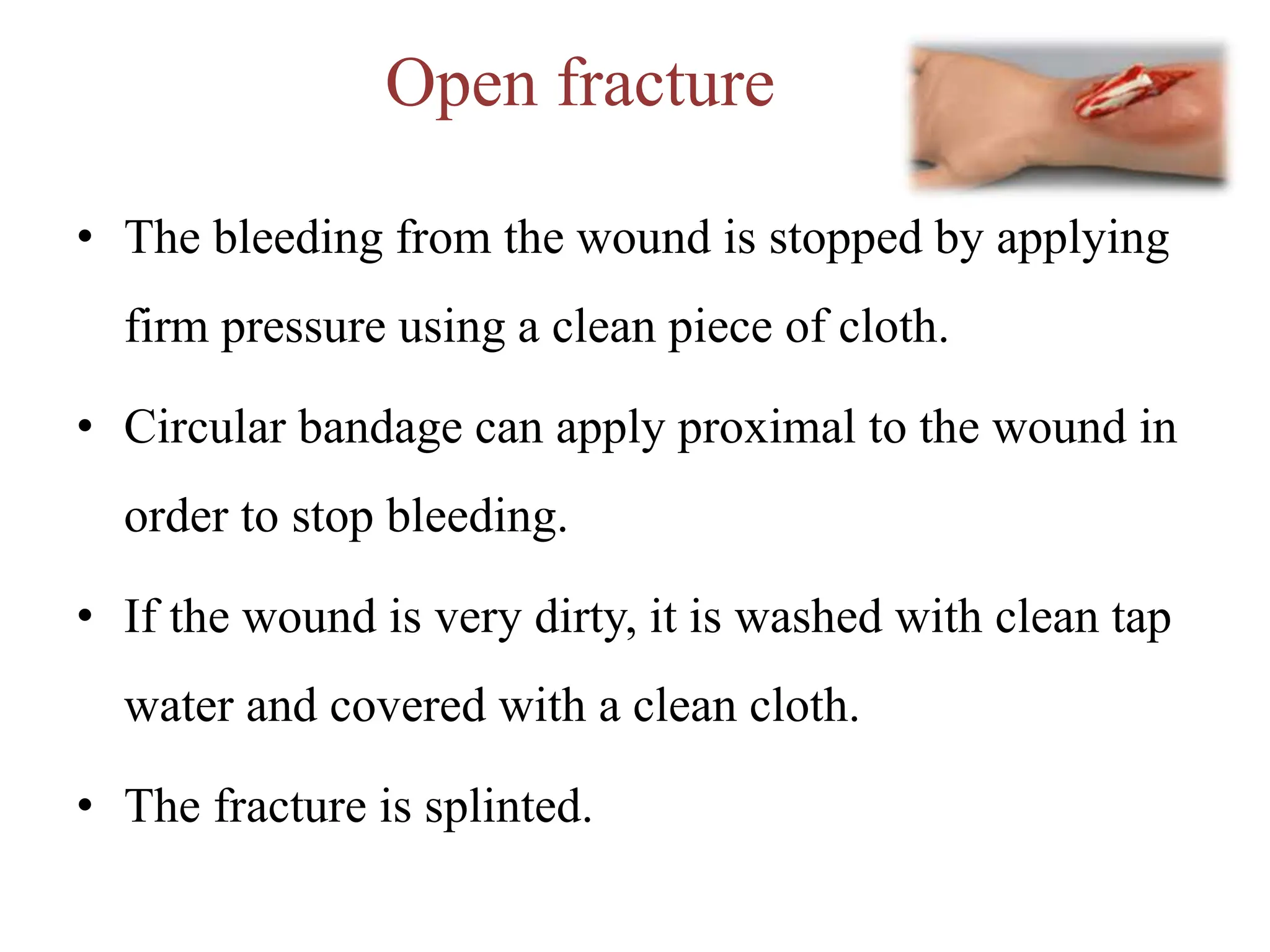 Open fracture

• The bleeding from the wound is stopped by applying firm pressure using a clean piece of cloth.

• Circular bandage can apply proximal to the wound in order to stop bleeding.

• If the wound is very dirty, it is washed with clean tap water and covered with a clean cloth.

• The fracture is splinted.